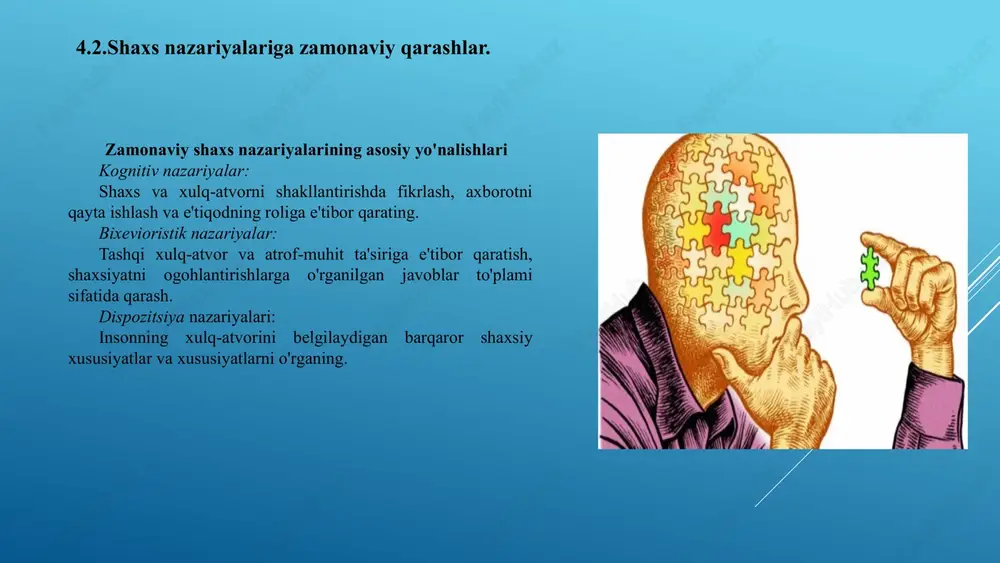 4.2.Shaxs nazariyalariga zamonaviy qarashlar.

Zamonaviy shaxs nazariyalarining asosiy yo'nalishlari

Kognitiv nazariyalar:

Shaxs va xulq-atvorni shakllantirishda fikrlash, axborotni qayta ishlash va e'tiqodning roliga e'tibor qarating.

Bixevioristik nazariyalar:

Tashqi xulq-atvor va atrof-muhit ta'siriga e'tibor qaratish, shaxsiyatni ogohlantirishlarga o'rganilgan javoblar to'plami sifatida qarash.

Dispozitsiya nazariyalari:

Insonning xulq-atvorini belgilaydigan barqaror shaxsiy xususiyatlar va xususiyatlarni o'rganing.